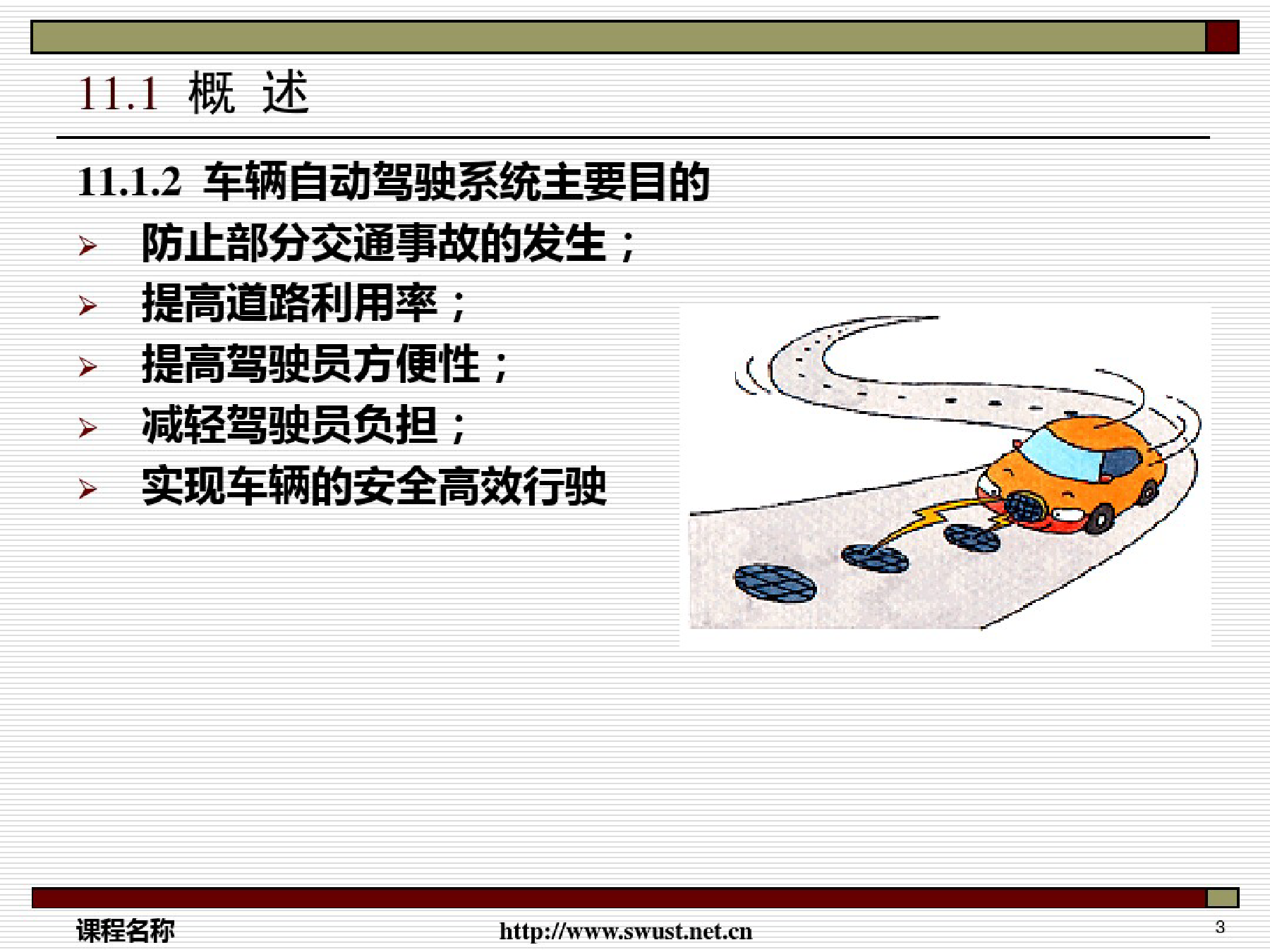 11.1 概 述

11.1.2 车辆自动驾驶系统主要目的

➢ 防止部分交通事故的发生；
➢ 提高道路利用率；
➢ 提高驾驶员方便性；
➢ 减轻驾驶员负担；
➢ 实现车辆的安全高效行驶

课程名称 http://www.swust.net.cn 3